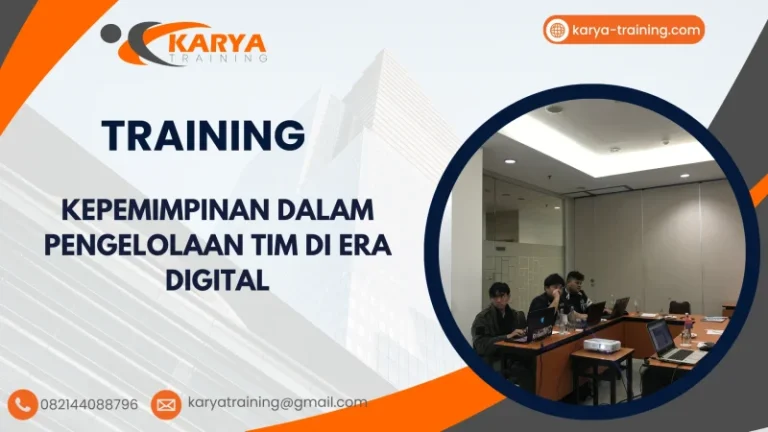 KARYA TRAINING

karya-training.com

TRAINING

KEPEMIMPINAN DALAM PENGELOLAAN TIM DI ERA DIGITAL

082144088796

karyatraining@gmail.com